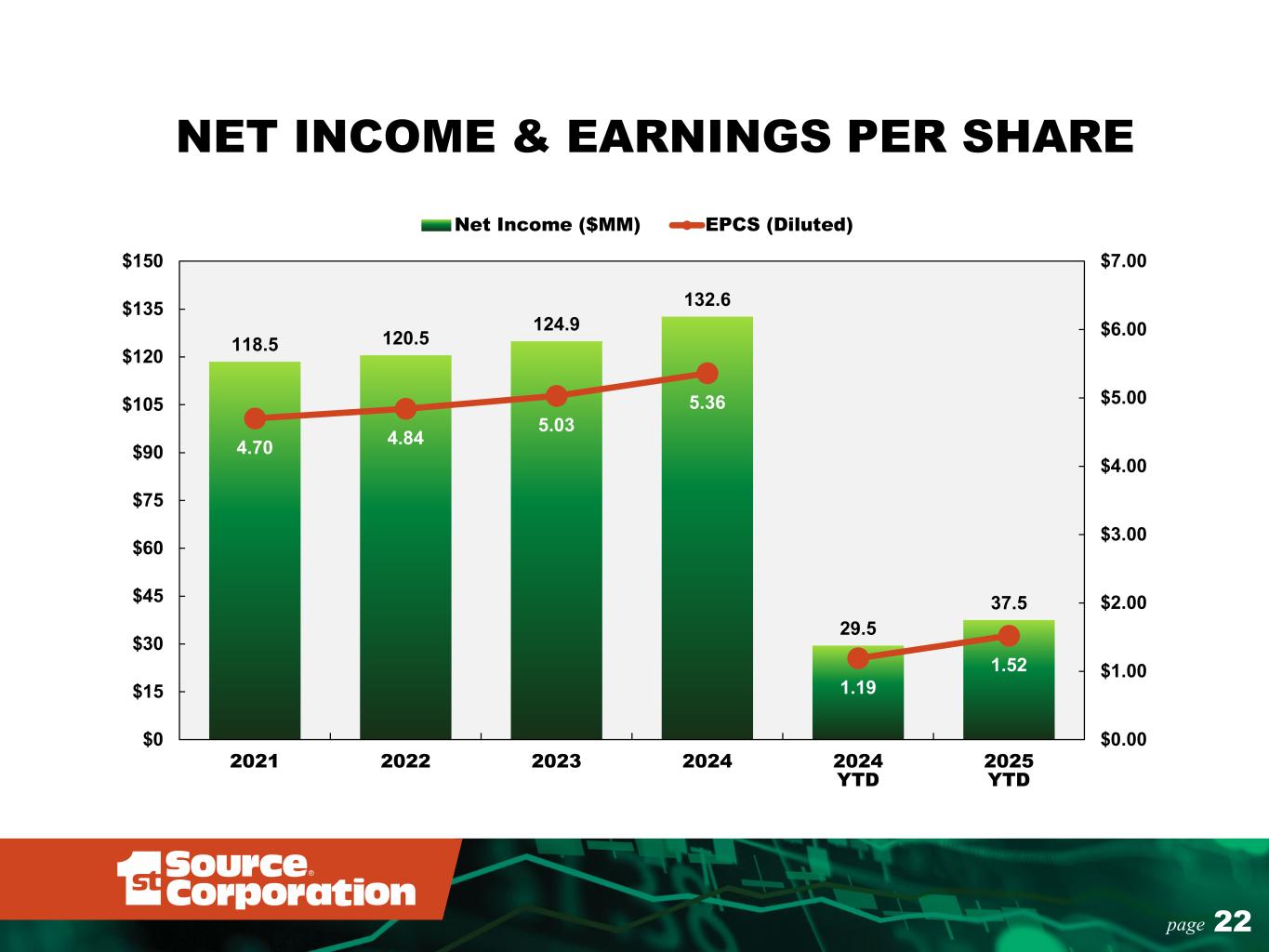 NET INCOME & EARNINGS PER SHARE

Net Income ($MM)  EPCS (Diluted)

$150
$135
$120
$105
$90
$75
$60
$45
$30
$15
$0

$7.00
$6.00
$5.00
$4.00
$3.00
$2.00
$1.00
$0.00

118.5
120.5
124.9
132.6
29.5
37.5

4.70
4.84
5.03
5.36
1.19
1.52

2021
2022
2023
2024
2024 YTD
2025 YTD

1st Source® Corporation

page 22